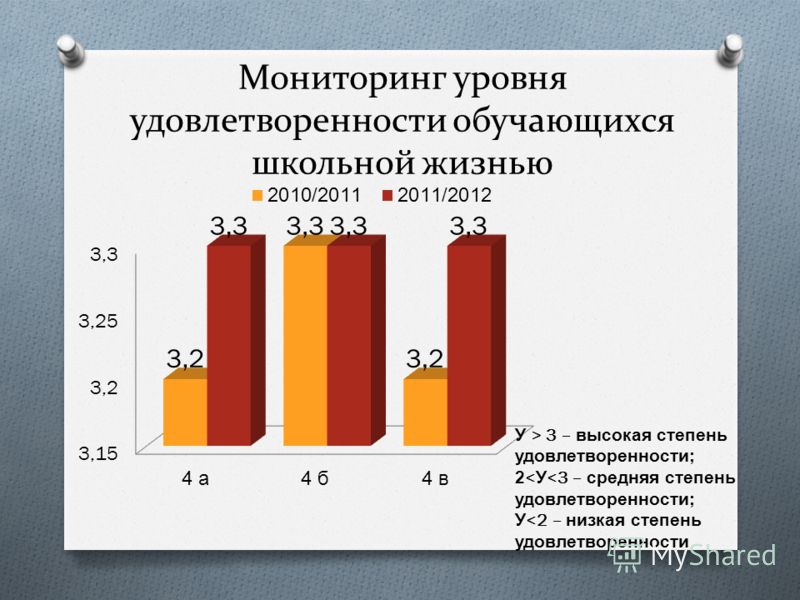 Мониторинг уровня удовлетворенности обучающихся школьной жизнью

2010/2011 2011/2012

3,3 3,3 3,3 3,3
3,2 3,2

3,3
3,25
3,2
3,15

4 а 4 б 4 в

У > 3 – высокая степень удовлетворенности;
2<У<3 – средняя степень удовлетворенности;
У<2 – низкая степень удовлетворенности

MyShared